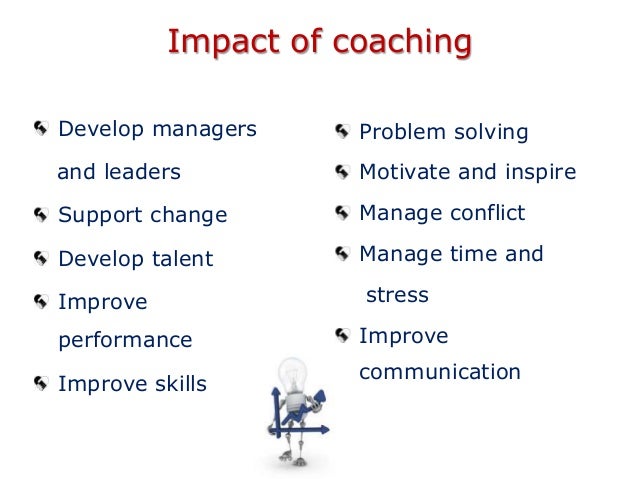 Impact of coaching

Develop managers and leaders

Support change

Develop talent

Improve performance

Improve skills

Problem solving

Motivate and inspire

Manage conflict

Manage time and stress

Improve communication